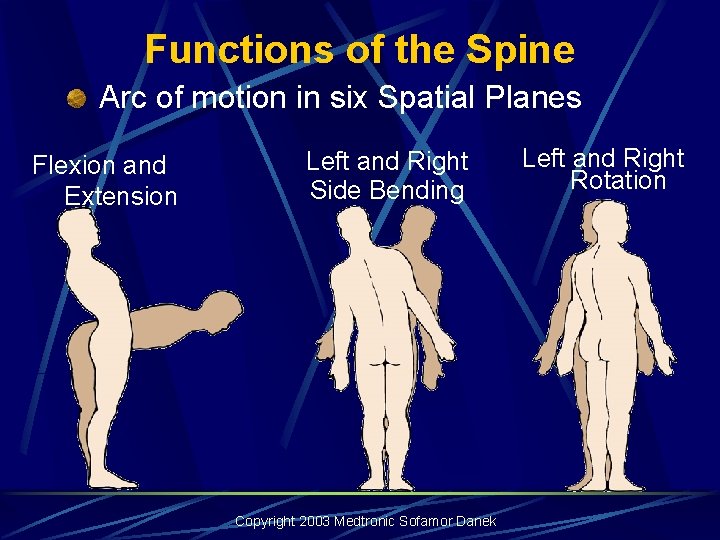 Functions of the Spine

Arc of motion in six Spatial Planes

Flexion and Extension

Left and Right Side Bending

Left and Right Rotation

Copyright 2003 Medtronic Sofamor Danek